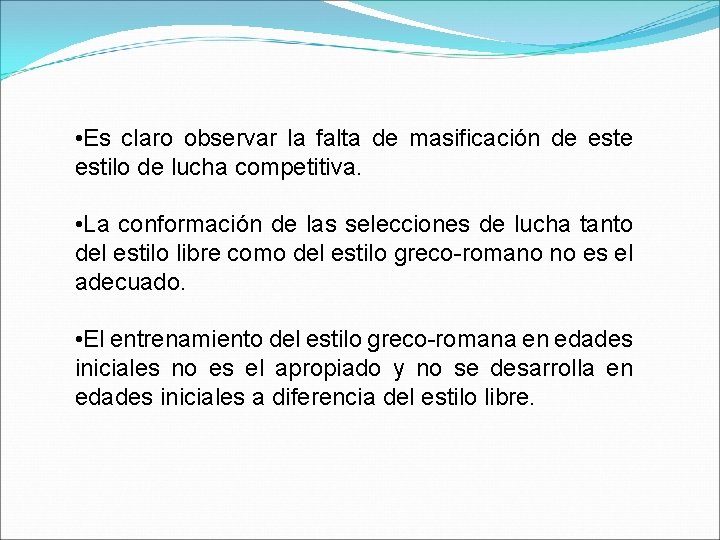 •Es claro observar la falta de masificación de este estilo de lucha competitiva.

•La conformación de las selecciones de lucha tanto del estilo libre como del estilo greco-romano no es el adecuado.

•El entrenamiento del estilo greco-romana en edades iniciales no es el apropiado y no se desarrolla en edades iniciales a diferencia del estilo libre.